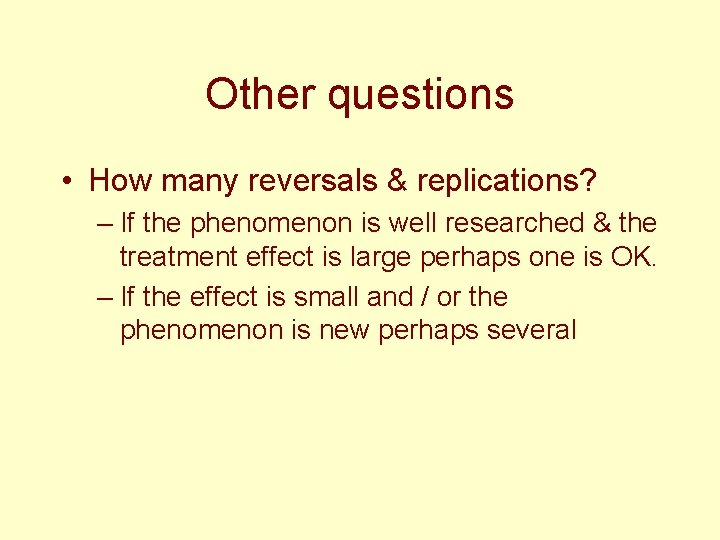 Other questions

• How many reversals & replications?

– If the phenomenon is well researched & the treatment effect is large perhaps one is OK.

– If the effect is small and / or the phenomenon is new perhaps several